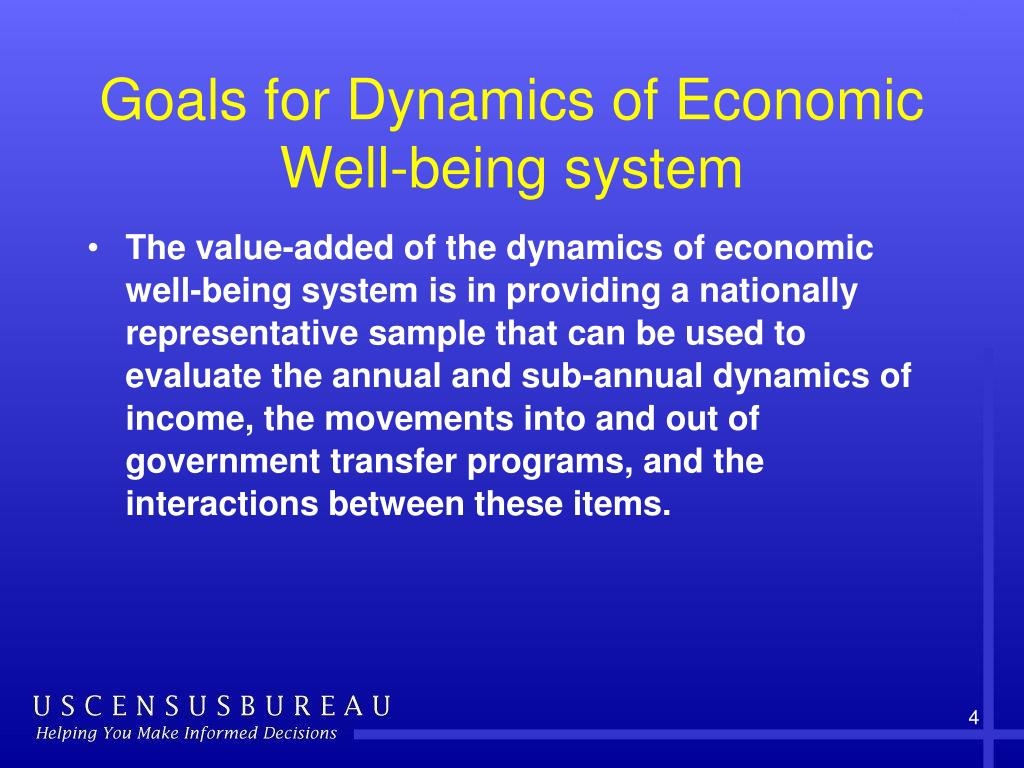 Goals for Dynamics of Economic Well-being system

• The value-added of the dynamics of economic well-being system is in providing a nationally representative sample that can be used to evaluate the annual and sub-annual dynamics of income, the movements into and out of government transfer programs, and the interactions between these items.

USCENSUSBUREAU
Helping You Make Informed Decisions

4